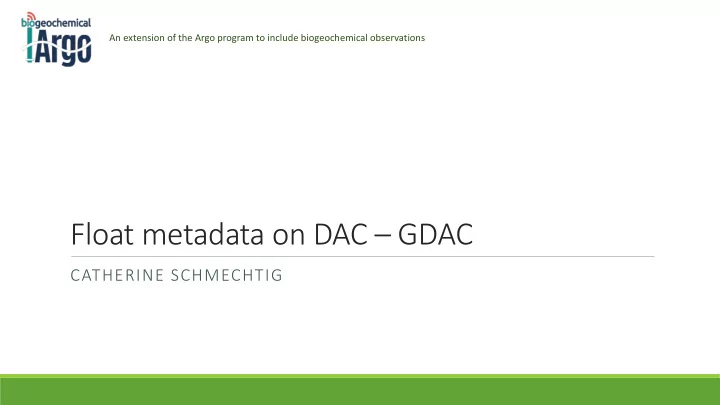 biogeochemical
Argo

An extension of the Argo program to include biogeochemical observations

Float metadata on DAC – GDAC

CATHERINE SCHMECHTIG